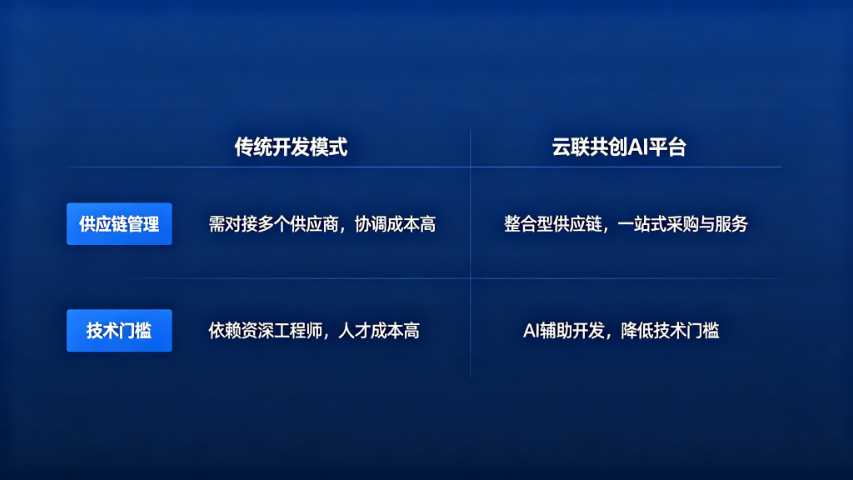 |  | 传统开发模式 | 云联共创AI平台 |
|---|---|---|
| 供应链管理 | 需对接多个供应商，协调成本高 | 整合型供应链，一站式采购与服务 |
| 技术门槛 | 依赖资深工程师，人才成本高 | AI辅助开发，降低技术门槛 |